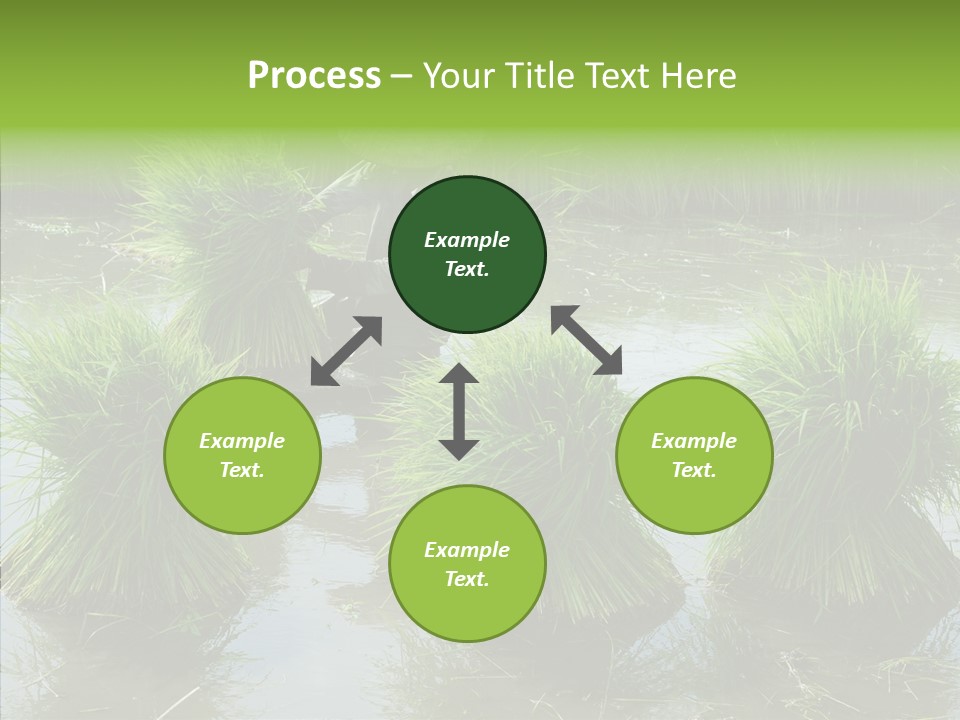 Process – Your Title Text Here

Example Text.

Example Text.

Example Text.

Example Text.